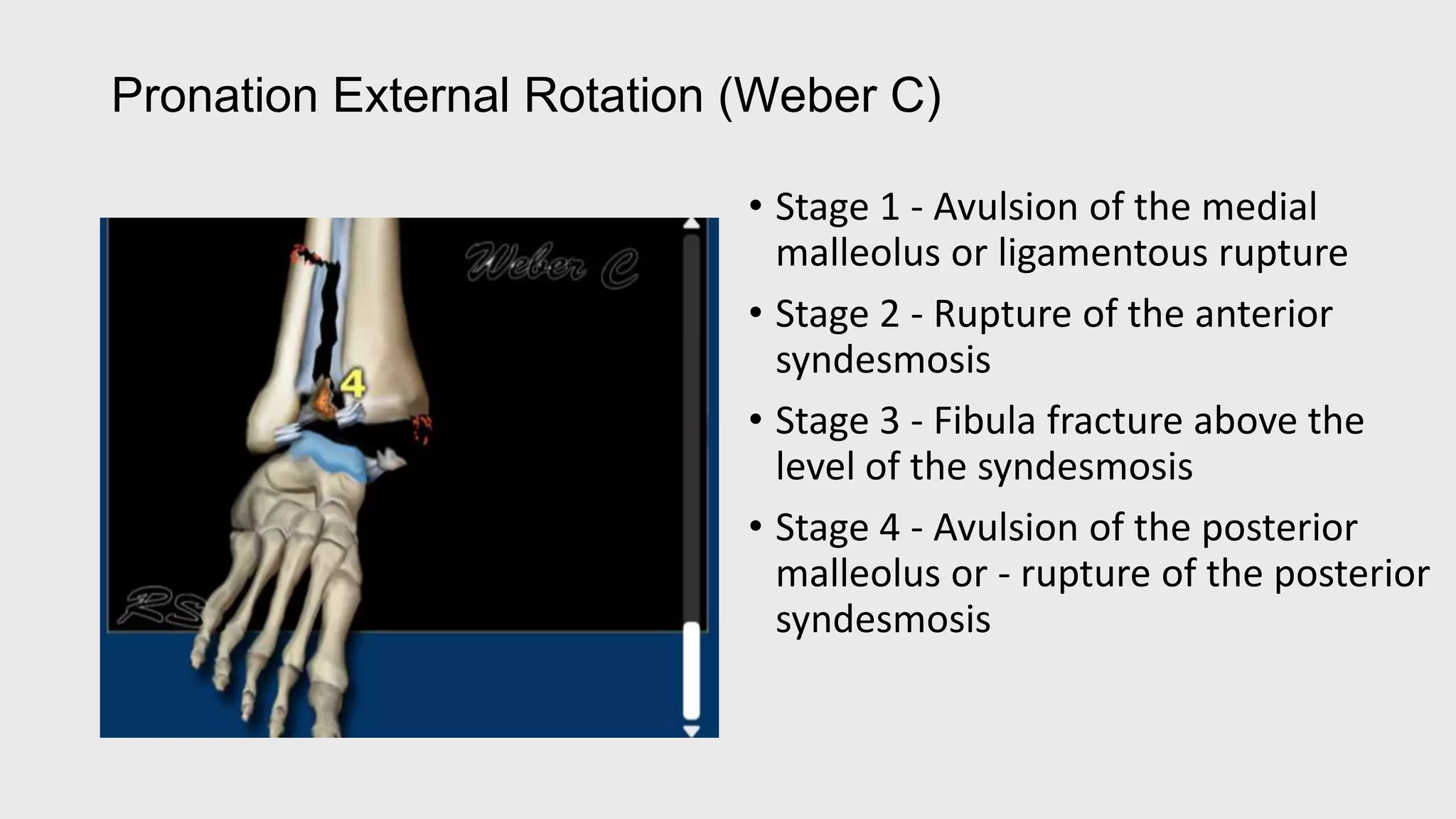 Pronation External Rotation (Weber C)

Weber C

4

RS

• Stage 1 - Avulsion of the medial malleolus or ligamentous rupture

• Stage 2 - Rupture of the anterior syndesmosis

• Stage 3 - Fibula fracture above the level of the syndesmosis

• Stage 4 - Avulsion of the posterior malleolus or - rupture of the posterior syndesmosis